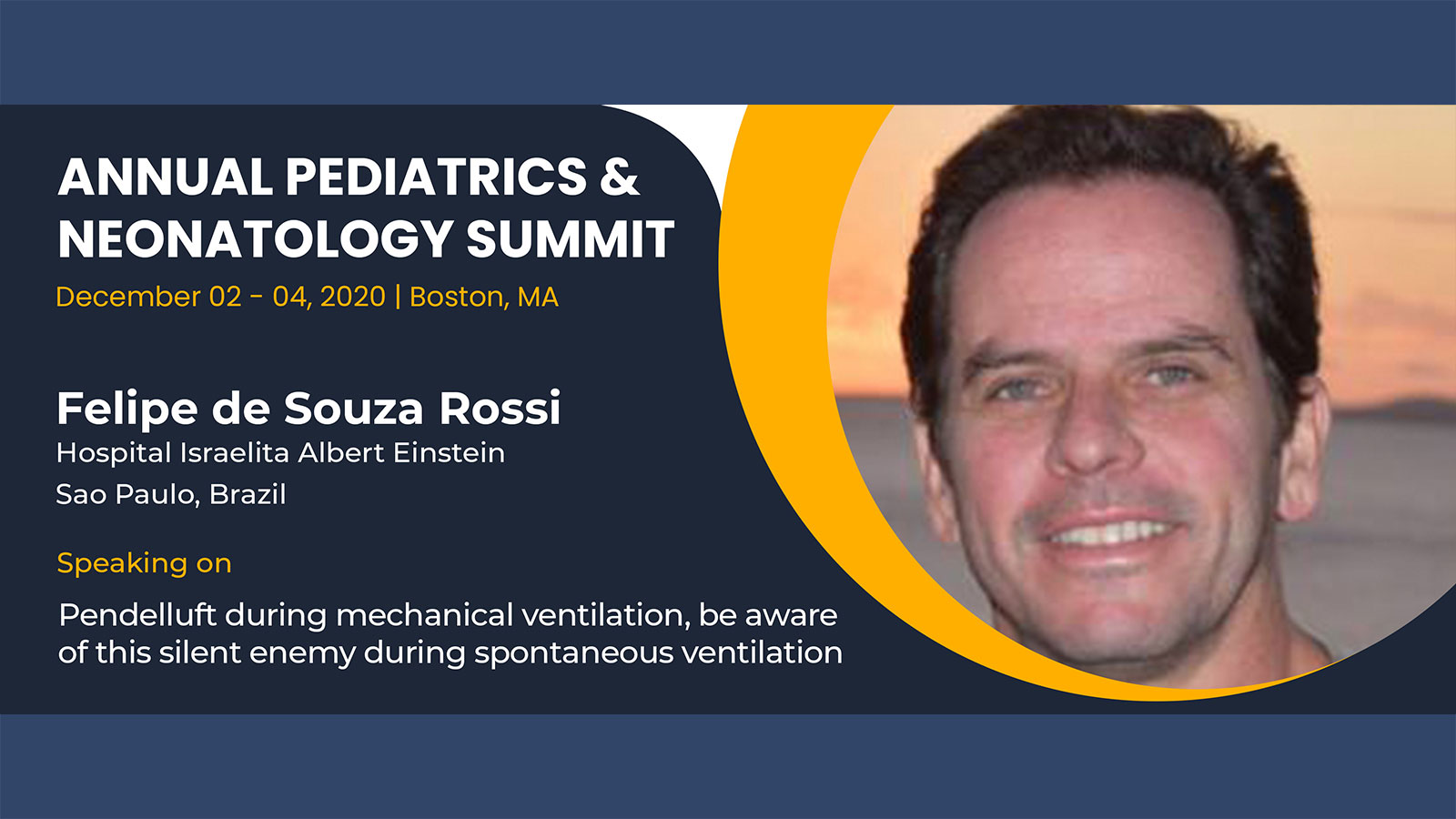 ANNUAL PEDIATRICS & NEONATOLOGY SUMMIT

December 02 - 04, 2020 | Boston, MA

Felipe de Souza Rossi

Hospital Israelita Albert Einstein

Sao Paulo, Brazil

Speaking on

Pendelluft during mechanical ventilation, be aware of this silent enemy during spontaneous ventilation